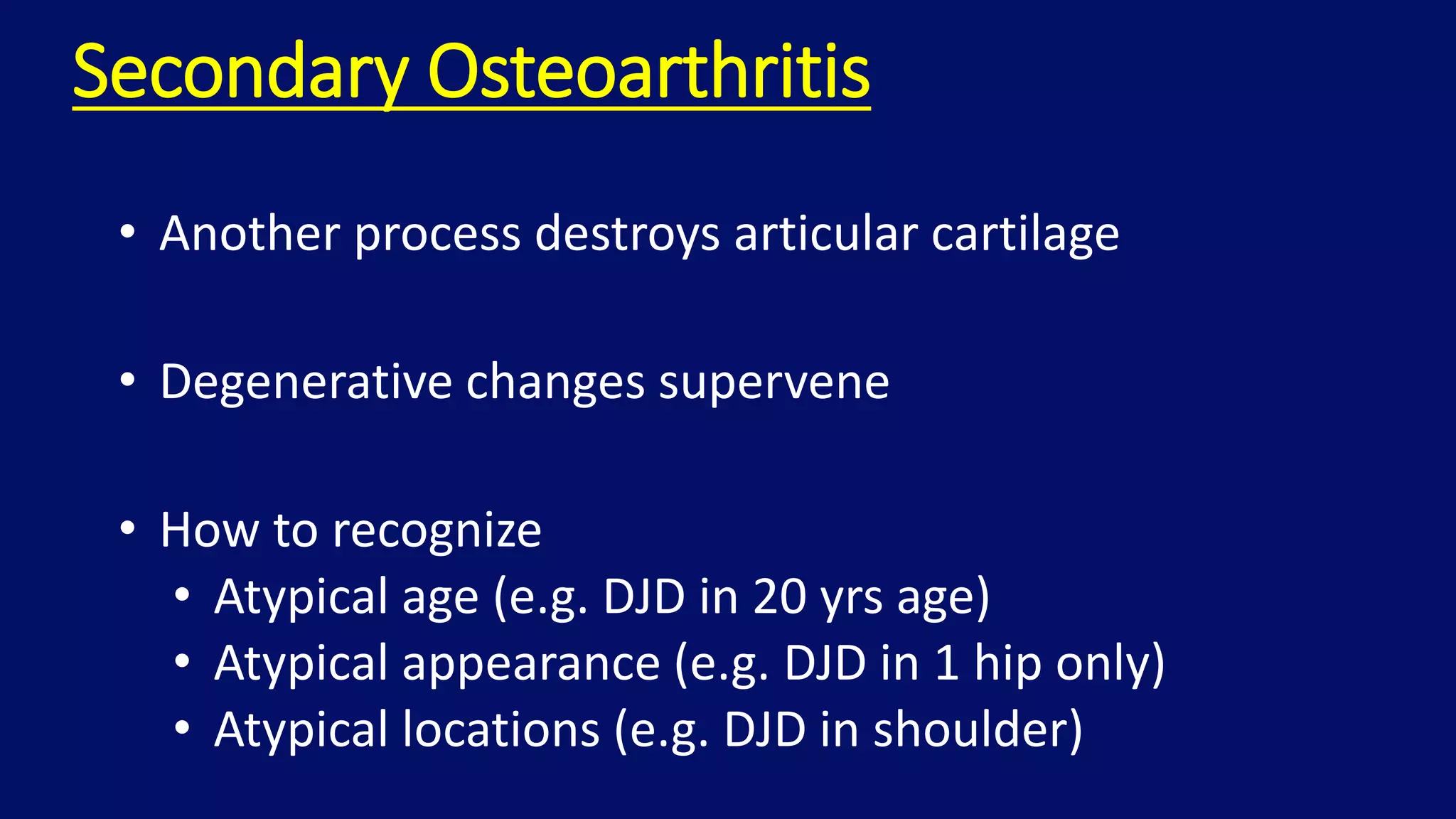 Secondary Osteoarthritis

• Another process destroys articular cartilage

• Degenerative changes supervene

• How to recognize
  • Atypical age (e.g. DJD in 20 yrs age)
  • Atypical appearance (e.g. DJD in 1 hip only)
  • Atypical locations (e.g. DJD in shoulder)